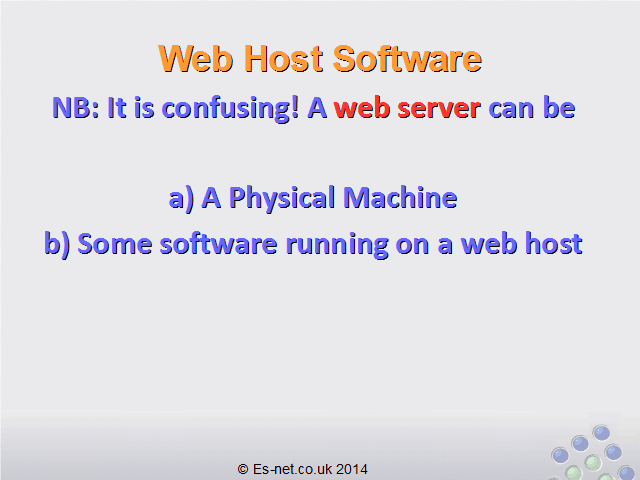 Web Host Software

NB: It is confusing! A web server can be

a) A Physical Machine
b) Some software running on a web host

© Es-net.co.uk 2014